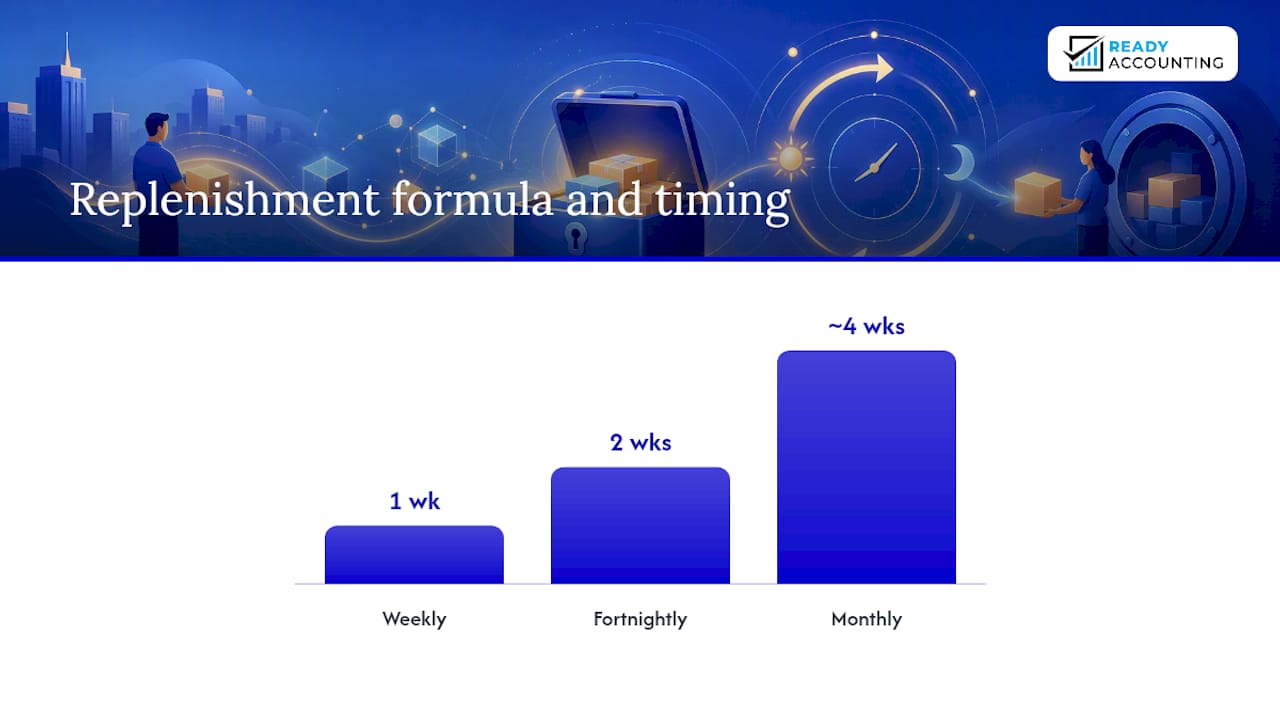 READY ACCOUNTING

Replenishment formula and timing

1 wk
2 wks
~4 wks

Weekly
Fortnightly
Monthly